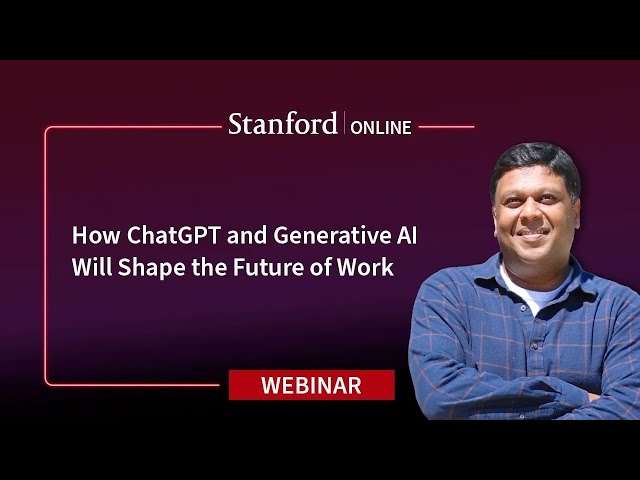 Stanford | ONLINE

How ChatGPT and Generative AI Will Shape the Future of Work

WEBINAR